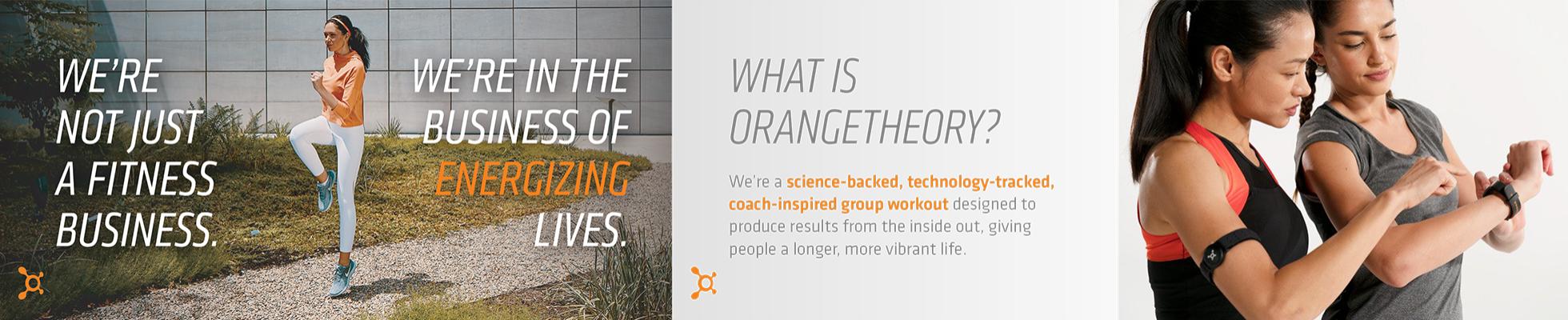 WE'RE NOT JUST A FITNESS BUSINESS.

WE'RE IN THE BUSINESS OF ENERGIZING LIVES.

WHAT IS ORANGETHEORY?

We're a science-backed, technology-tracked, coach-inspired group workout designed to produce results from the inside out, giving people a longer, more vibrant life.